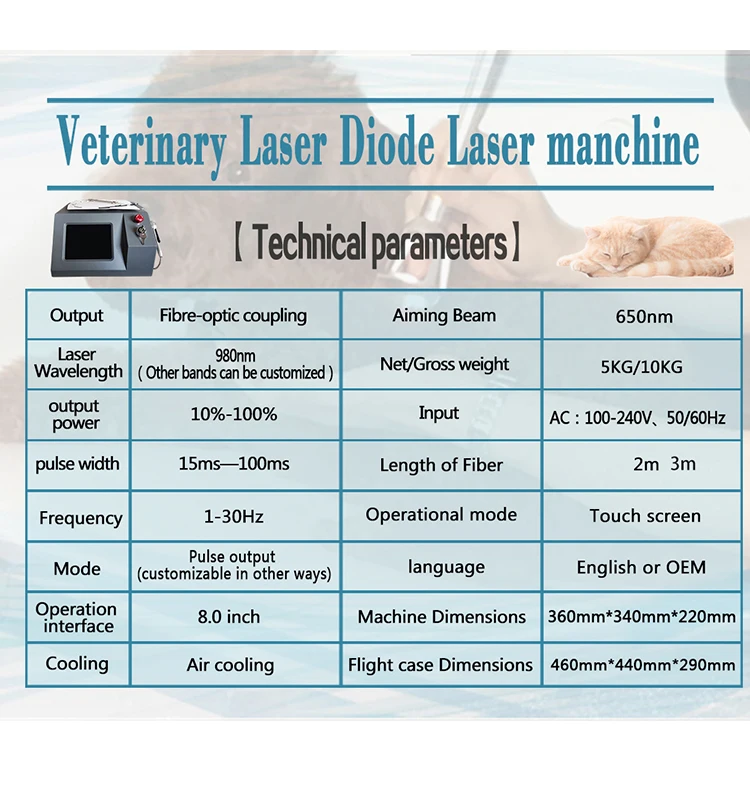 Veterinary Laser Diode Laser manchine

【 Technical parameters 】

| Output | Fibre-optic coupling | Aiming Beam | 650nm |
|---|---|---|---|
| Laser Wavelength | 980nm ( Other bands can be customized ) | Net/Gross weight | 5KG/10KG |
| output power | 10%-100% | Input | AC : 100-240V、50/60Hz |
| pulse width | 15ms—100ms | Length of Fiber | 2m 3m |
| Frequency | 1-30Hz | Operational mode | Touch screen |
| Mode | Pulse output (customizable in other ways) | language | English or OEM |
| Operation interface | 8.0 inch | Machine Dimensions | 360mm*340mm*220mm |
| Cooling | Air cooling | Flight case Dimensions | 460mm*440mm*290mm |